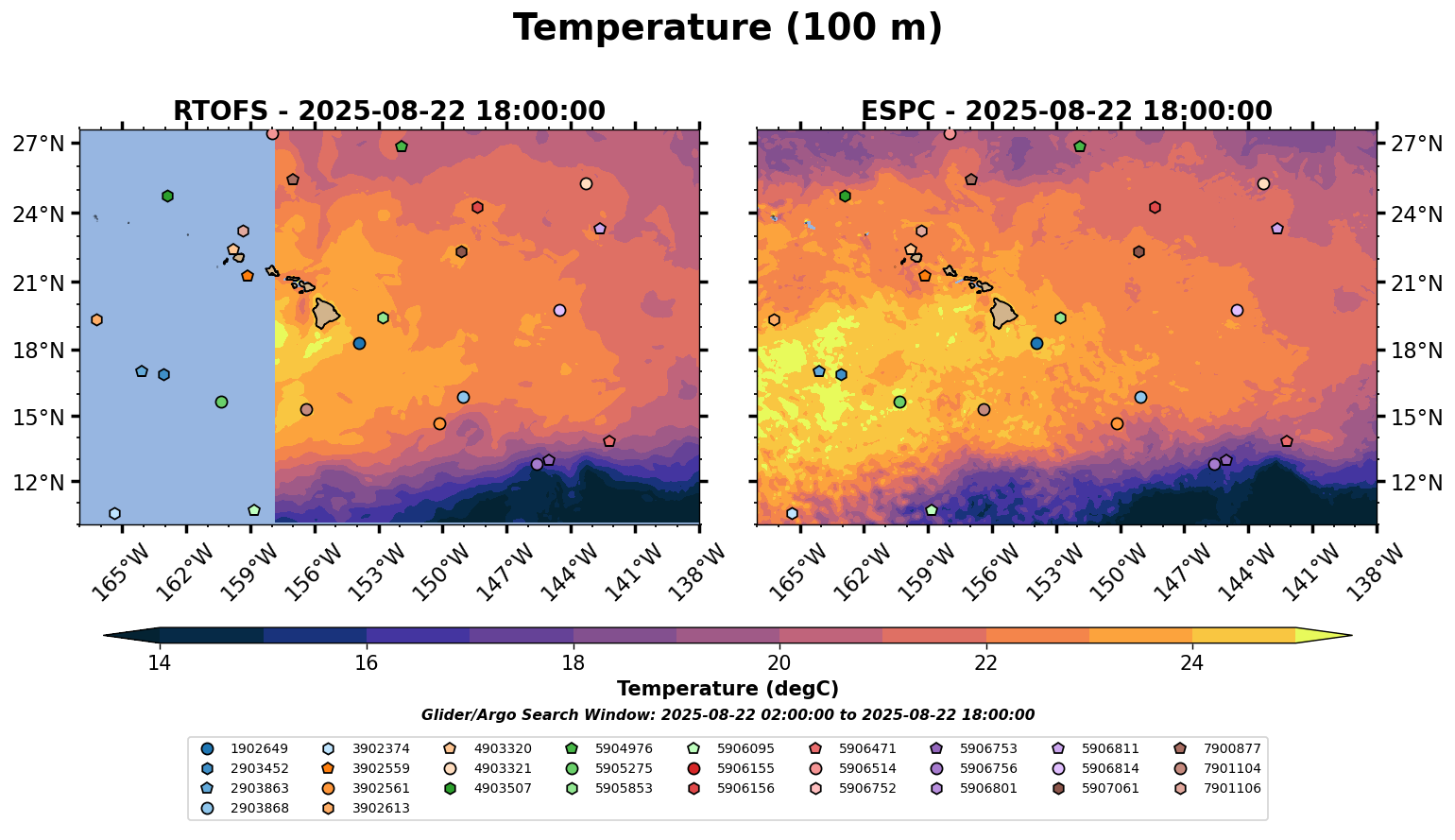 Temperature (100 m)

RTOFS - 2025-08-22 18:00:00

27°N
24°N
21°N
18°N
15°N
12°N

165°W 162°W 159°W 156°W 153°W 150°W 147°W 144°W 141°W 138°W

ESPC - 2025-08-22 18:00:00

27°N
24°N
21°N
18°N
15°N
12°N

165°W 162°W 159°W 156°W 153°W 150°W 147°W 144°W 141°W 138°W

14 16 18 20 22 24

Temperature (degC)

Glider/Argo Search Window: 2025-08-22 02:00:00 to 2025-08-22 18:00:00

1902649
2903452
2903863
2903868
3902374
3902559
3902561
3902613
4903320
4903321
4903507
5904976
5905275
5905853
5906095
5906155
5906156
5906471
5906514
5906752
5906753
5906756
5906801
5906811
5906814
5907061
7900877
7901104
7901106